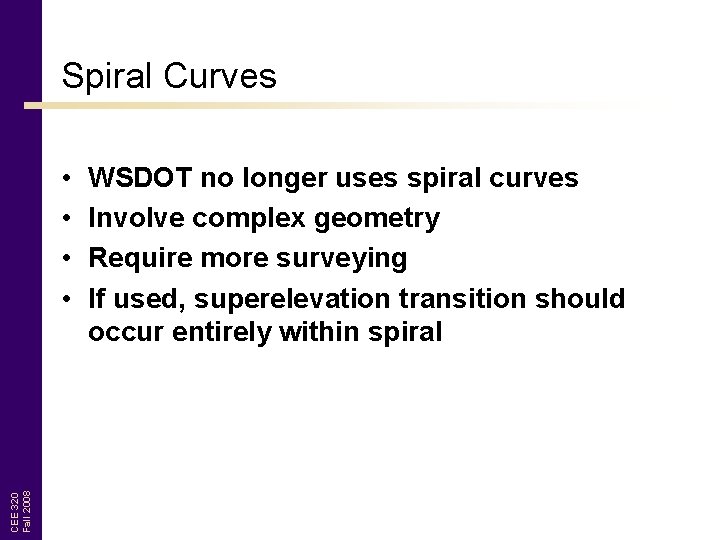 Spiral Curves

• WSDOT no longer uses spiral curves
• Involve complex geometry
• Require more surveying
• If used, superelevation transition should occur entirely within spiral

CEE 320
Fall 2008